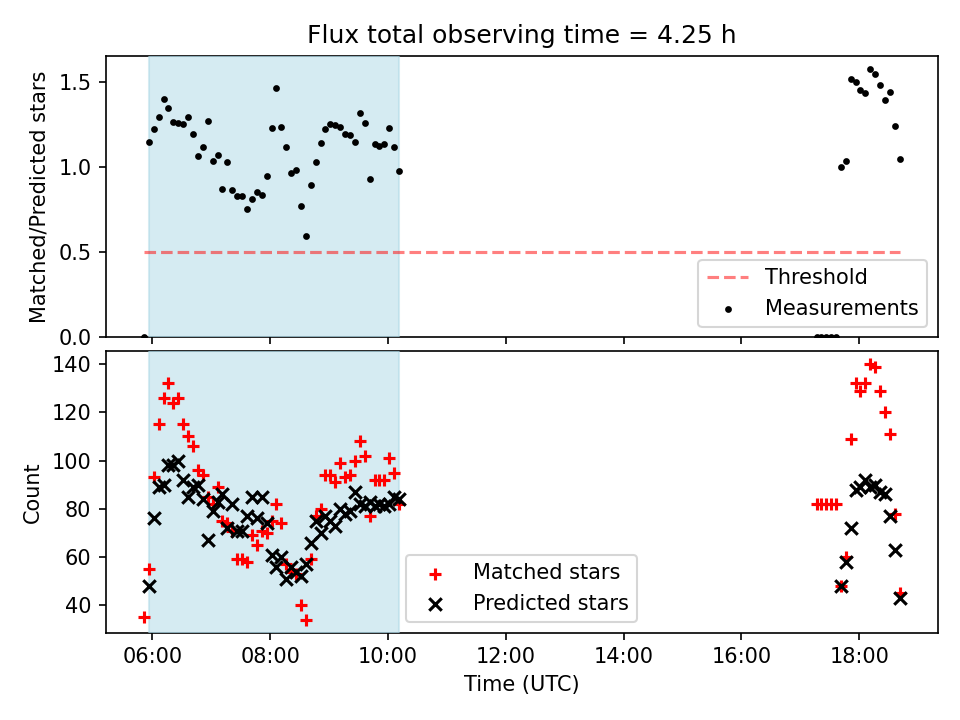 Flux total observing time = 4.25 h

Matched/Predicted stars

1.5
1.0
0.5
0.0

Threshold
Measurements

Count

140
120
100
80
60
40

Matched stars
Predicted stars

06:00
08:00
10:00
12:00
14:00
16:00
18:00

Time (UTC)